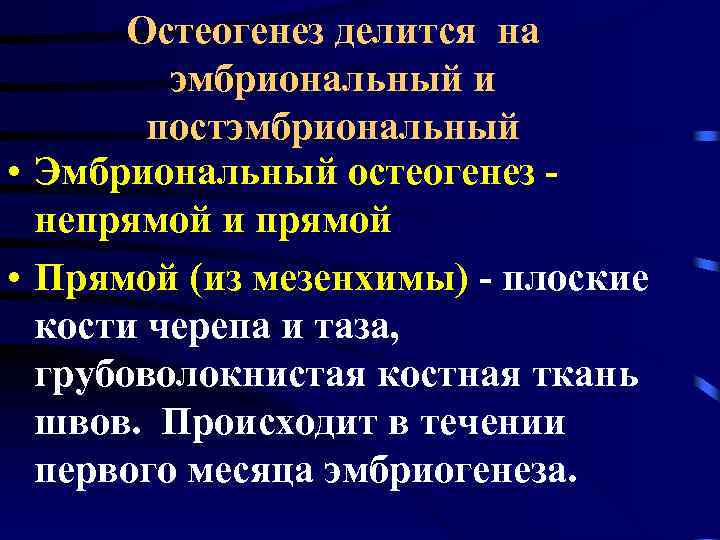 Остеогенез делится на эмбриональный и постэмбриональный

• Эмбриональный остеогенез - непрямой и прямой

• Прямой (из мезенхимы) - плоские кости черепа и таза, грубоволокнистая костная ткань швов. Происходит в течении первого месяца эмбриогенеза.